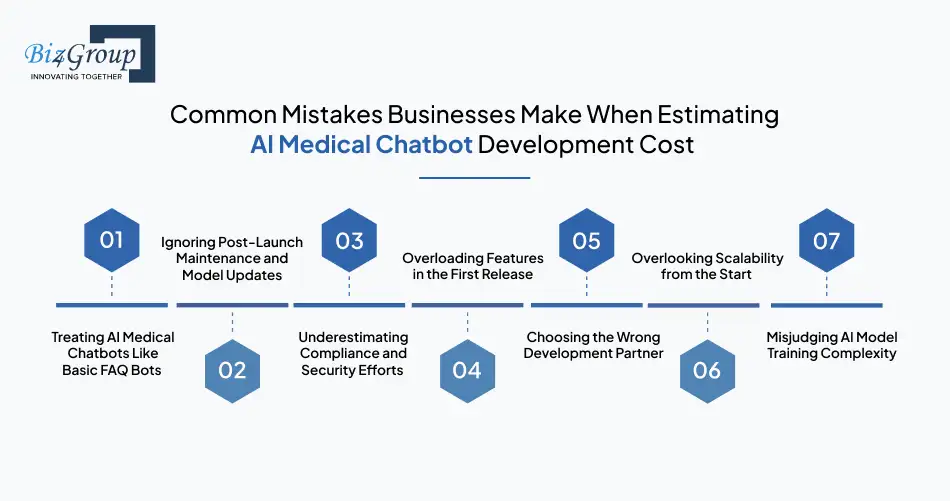 Biz4Group
INNOVATING TOGETHER

Common Mistakes Businesses Make When Estimating AI Medical Chatbot Development Cost

01
Treating AI Medical Chatbots Like Basic FAQ Bots

02
Ignoring Post-Launch Maintenance and Model Updates

03
Underestimating Compliance and Security Efforts

04
Overloading Features in the First Release

05
Choosing the Wrong Development Partner

06
Overlooking Scalability from the Start

07
Misjudging AI Model Training Complexity